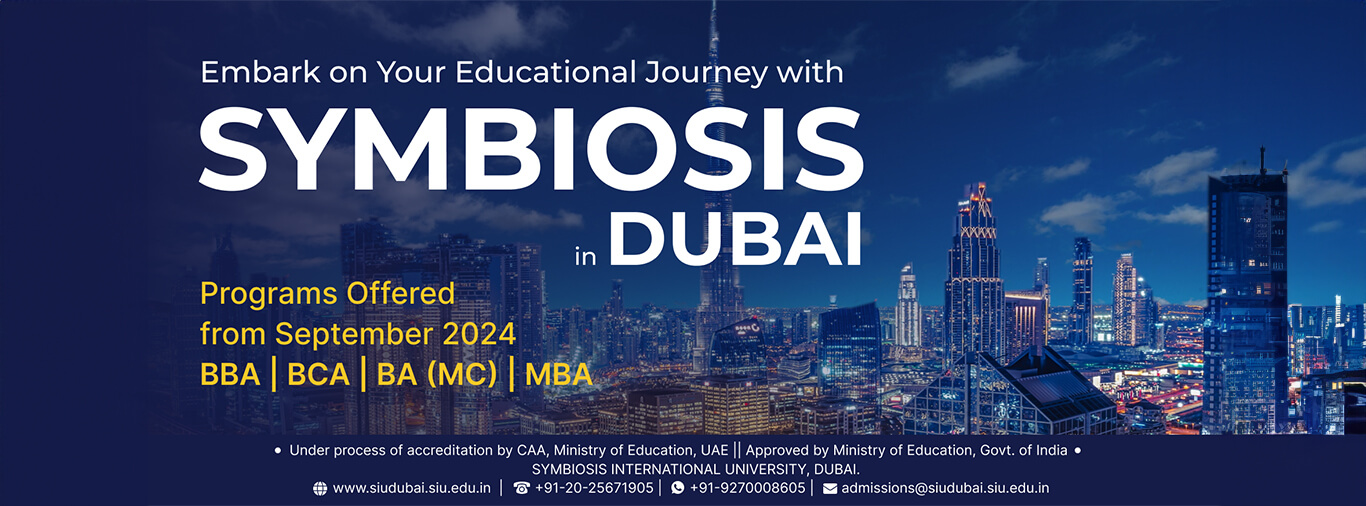 Embark on Your Educational Journey with

SYMBIOSIS

in DUBAI

Programs Offered from September 2024

BBA | BCA | BA (MC) | MBA

• Under process of accreditation by CAA, Ministry of Education, UAE || Approved by Ministry of Education, Govt. of India •

SYMBIOSIS INTERNATIONAL UNIVERSITY, DUBAI.

www.siudubai.siu.edu.in | +91-20-25671905 | +91-9270008605 | admissions@siudubai.siu.edu.in